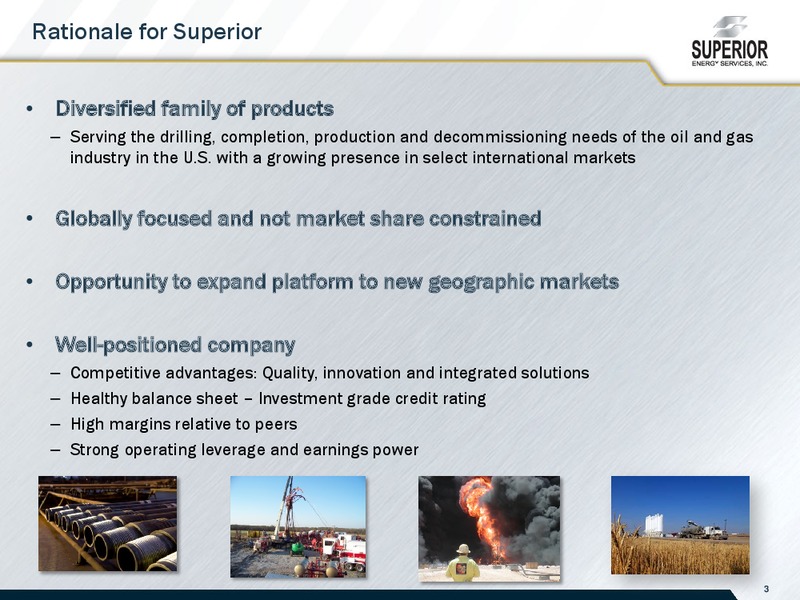 Rationale for Superior

SUPERIOR
ENERGY SERVICES, INC.

• Diversified family of products
– Serving the drilling, completion, production and decommissioning needs of the oil and gas industry in the U.S. with a growing presence in select international markets

• Globally focused and not market share constrained

• Opportunity to expand platform to new geographic markets

• Well-positioned company
– Competitive advantages: Quality, innovation and integrated solutions
– Healthy balance sheet – Investment grade credit rating
– High margins relative to peers
– Strong operating leverage and earnings power

3